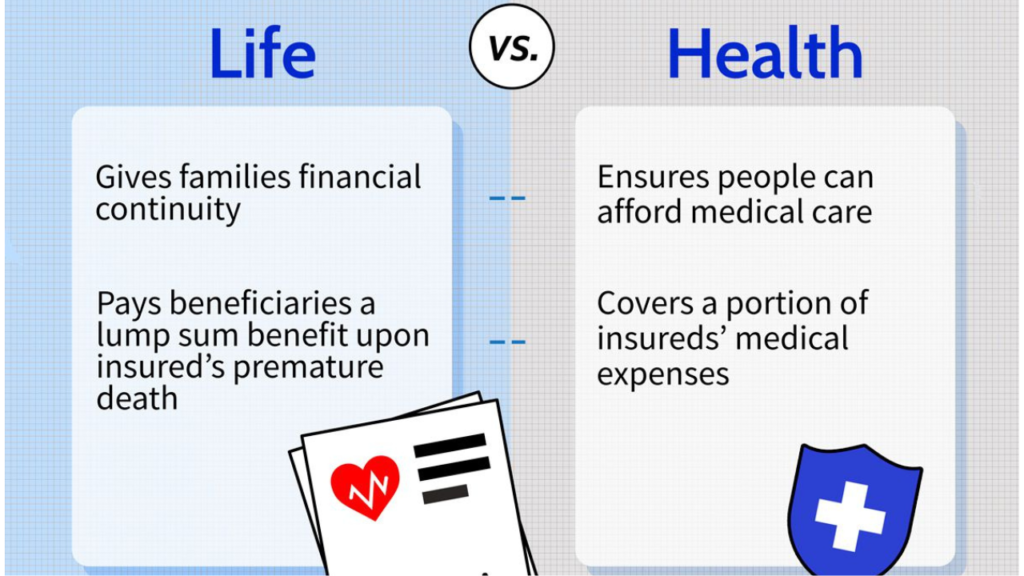 Life

VS.

Health

Gives families financial continuity

Pays beneficiaries a lump sum benefit upon insured's premature death

Ensures people can afford medical care

Covers a portion of insureds' medical expenses